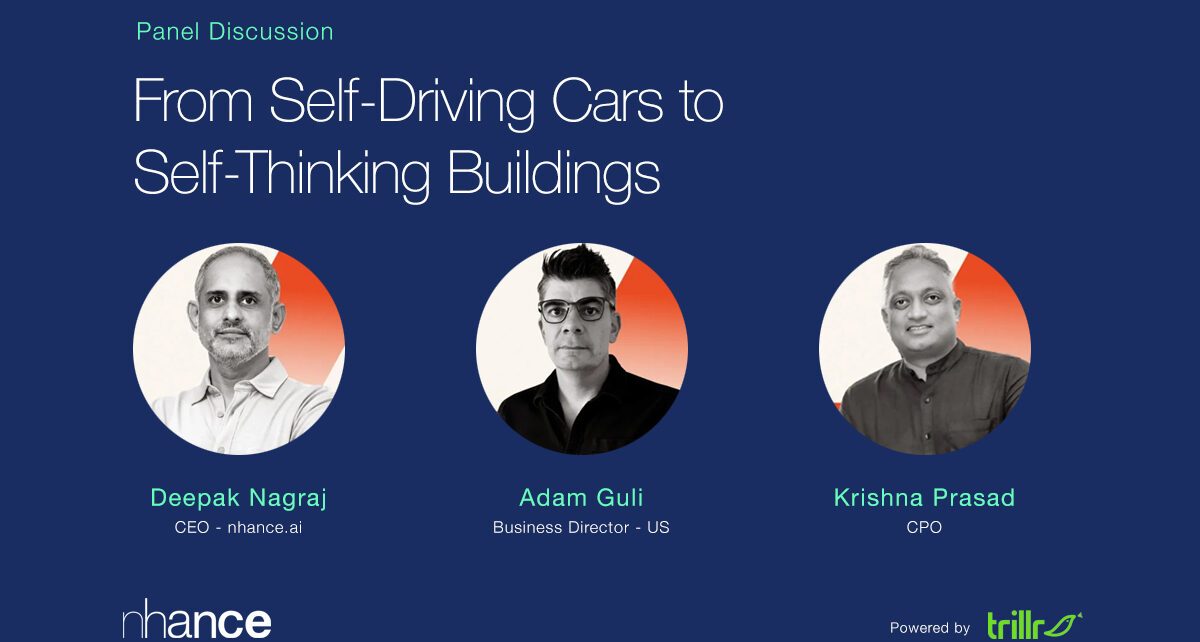 Panel Discussion

From Self-Driving Cars to Self-Thinking Buildings

Deepak Nagraj
CEO - nhance.ai

Adam Guli
Business Director - US

Krishna Prasad
CPO

nhance

Powered by trillr